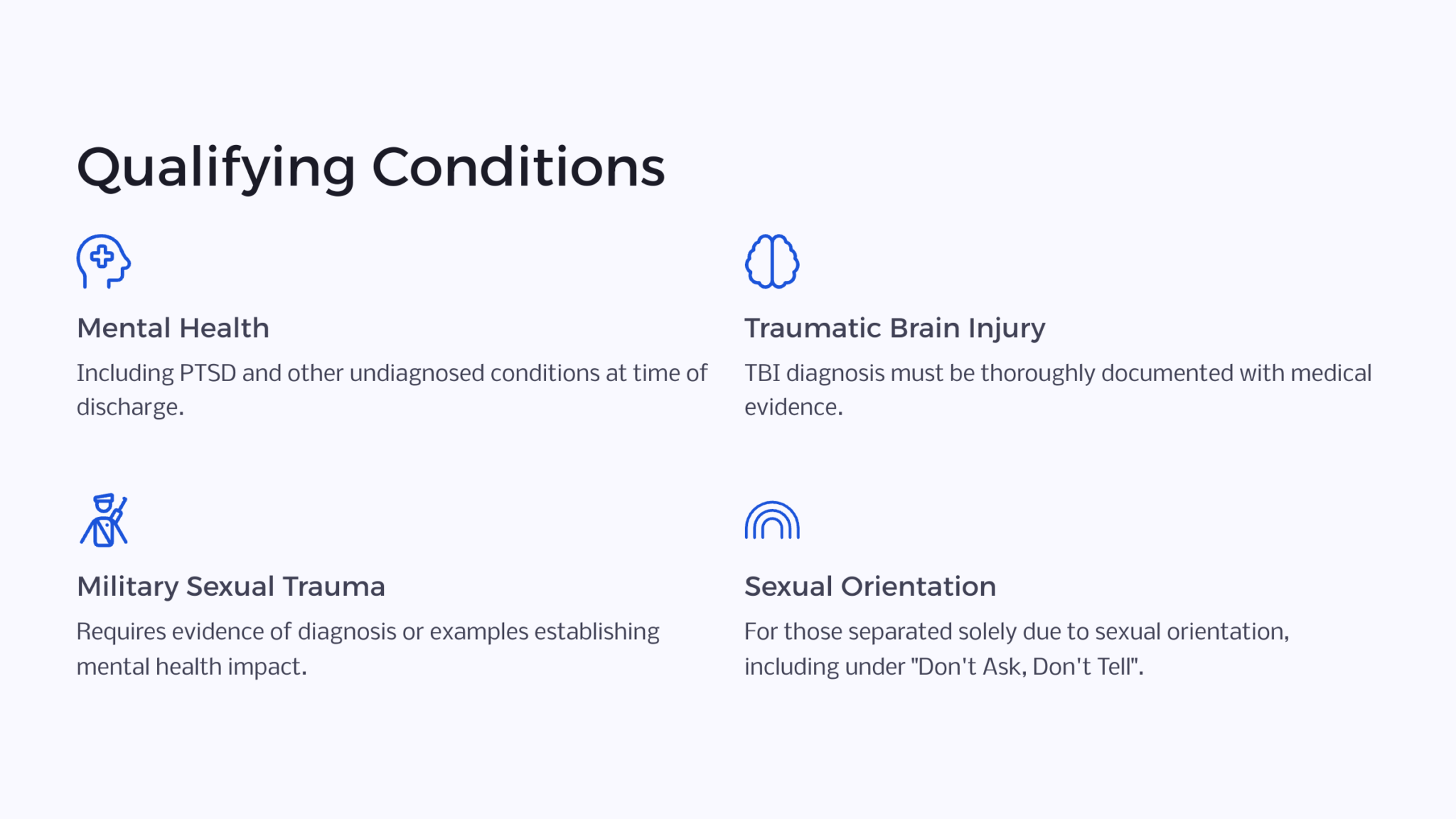 Qualifying Conditions

Mental Health

Including PTSD and other undiagnosed conditions at time of discharge.

Traumatic Brain Injury

TBI diagnosis must be thoroughly documented with medical evidence.

Military Sexual Trauma

Requires evidence of diagnosis or examples establishing mental health impact.

Sexual Orientation

For those separated solely due to sexual orientation, including under "Don't Ask, Don't Tell".